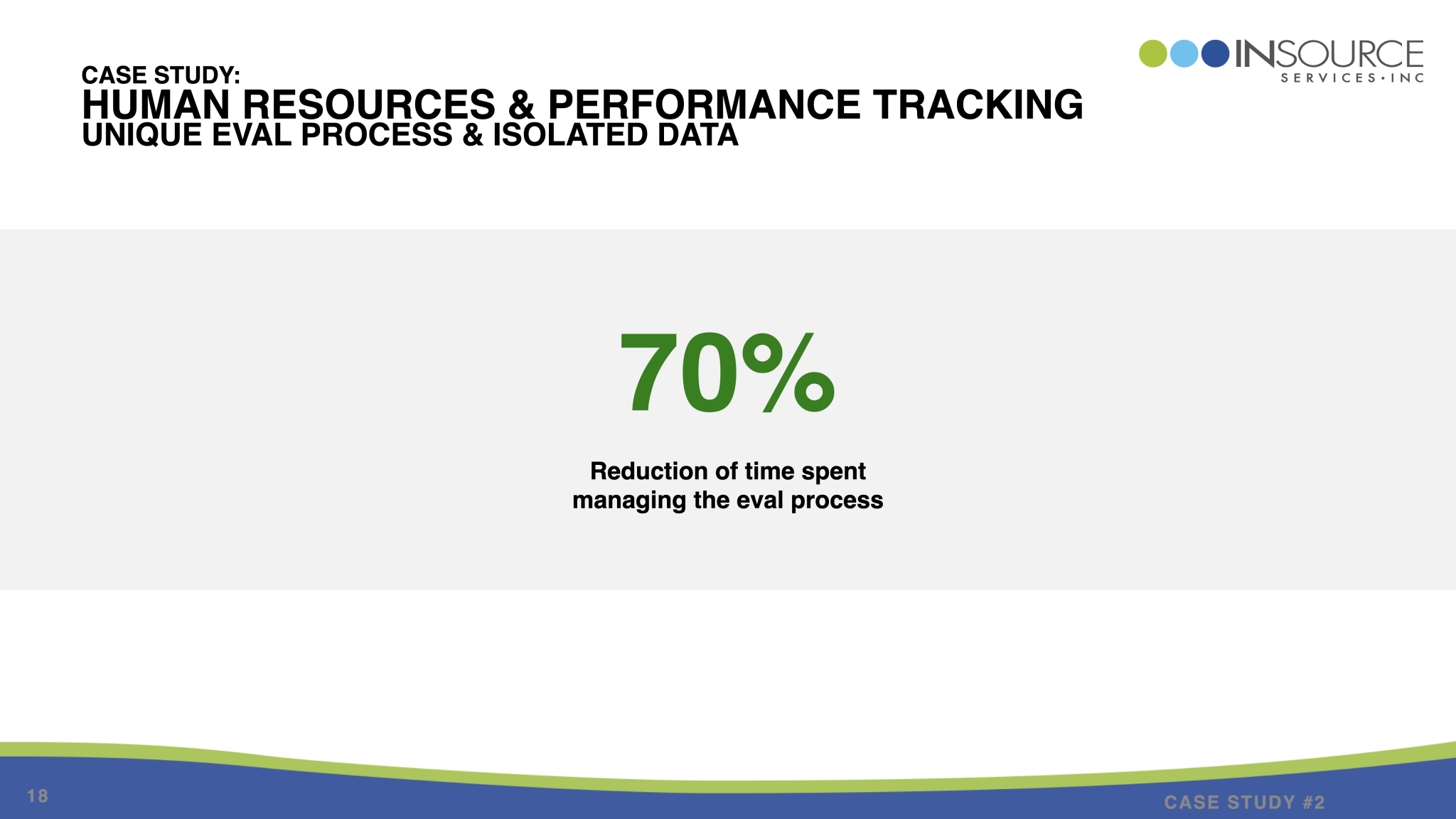 INSOURCE
SERVICES • INC

CASE STUDY:
HUMAN RESOURCES & PERFORMANCE TRACKING
UNIQUE EVAL PROCESS & ISOLATED DATA

70%

Reduction of time spent managing the eval process

18

CASE STUDY #2